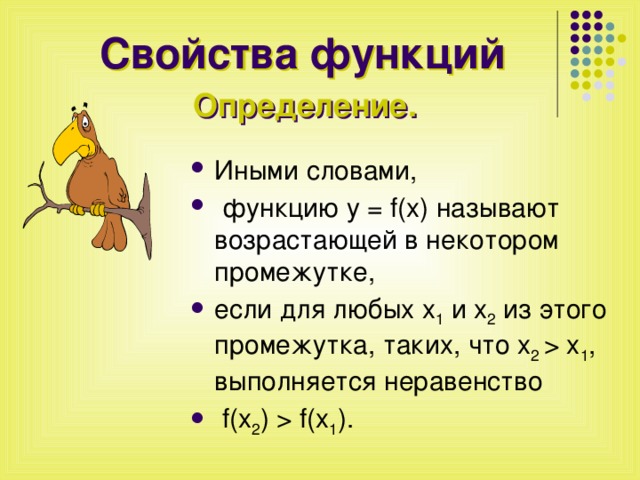 Свойства функций

Определение.

- Иными словами,
- функцию $y = f(x)$ называют возрастающей в некотором промежутке,
- если для любых $x_1$ и $x_2$ из этого промежутка, таких, что $x_2 > x_1$, выполняется неравенство
- $f(x_2) > f(x_1)$.